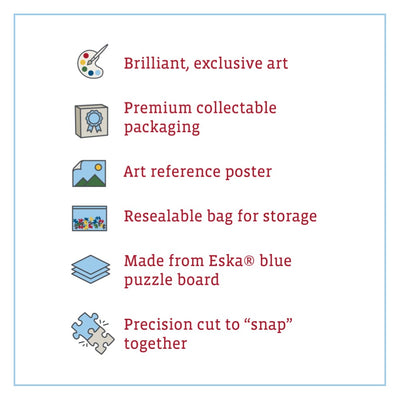 Brilliant, exclusive art

Premium collectable packaging

Art reference poster

Resealable bag for storage

Made from Eska® blue puzzle board

Precision cut to “snap” together